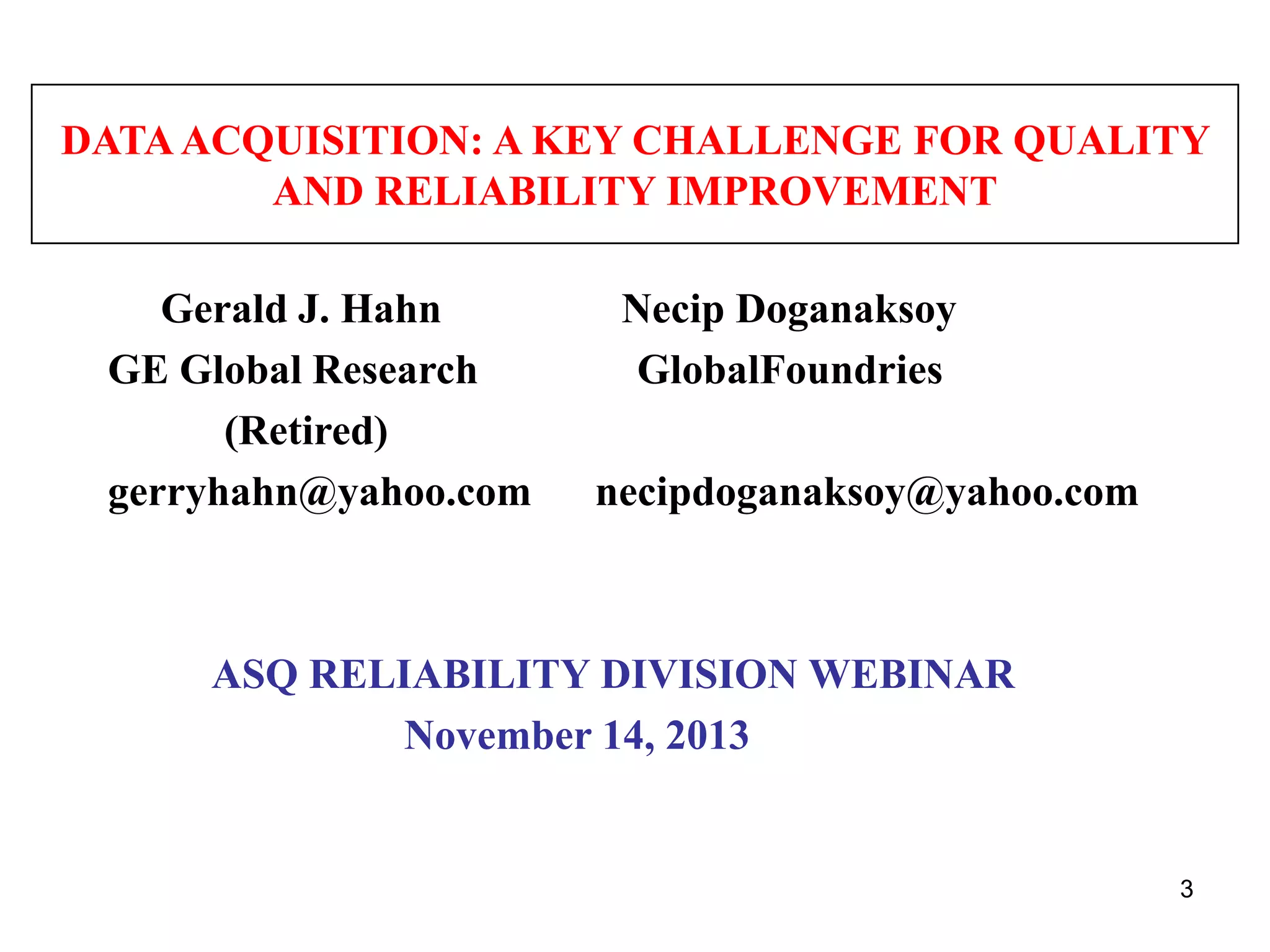 DATA ACQUISITION: A KEY CHALLENGE FOR QUALITY AND RELIABILITY IMPROVEMENT

Gerald J. Hahn
GE Global Research
(Retired)
gerryhahn@yahoo.com

Necip Doganaksoy
GlobalFoundries

necipdoganaksoy@yahoo.com

ASQ RELIABILITY DIVISION WEBINAR
November 14, 2013

3